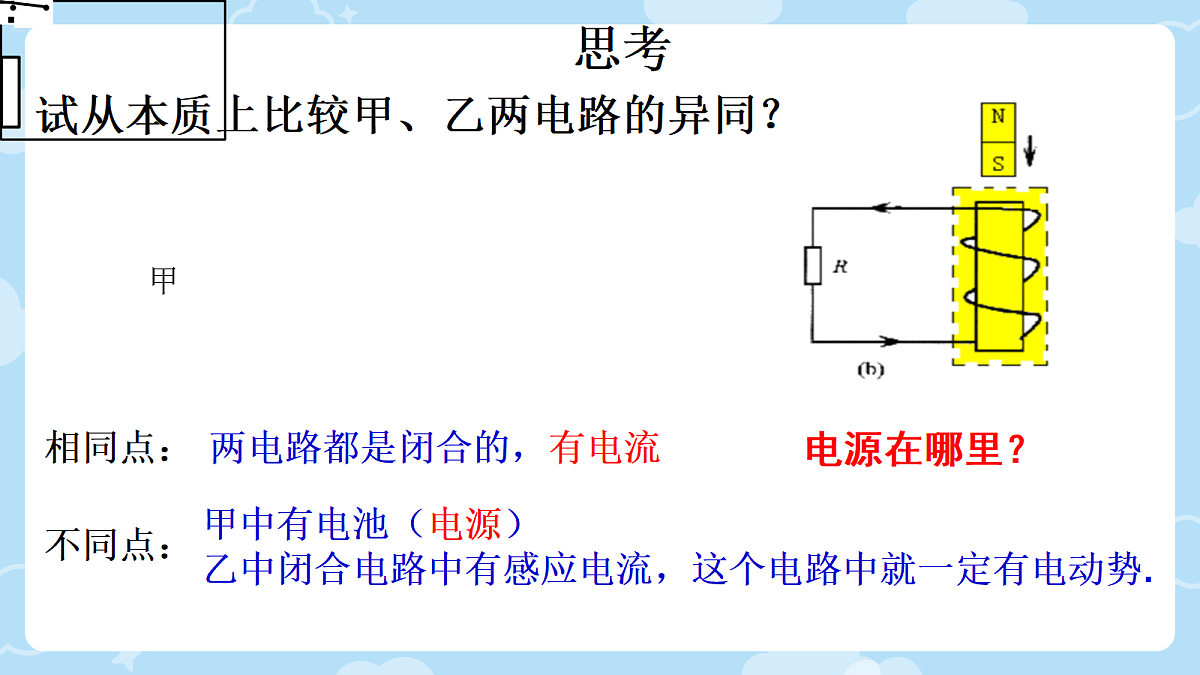 思考

试从本质上比较甲、乙两电路的异同？

N
S

R

(b)

甲

相同点： 两电路都是闭合的，有电流

电源在哪里？

不同点： 甲中有电池（电源）
乙中闭合电路中有感应电流，这个电路中就一定有电动势.